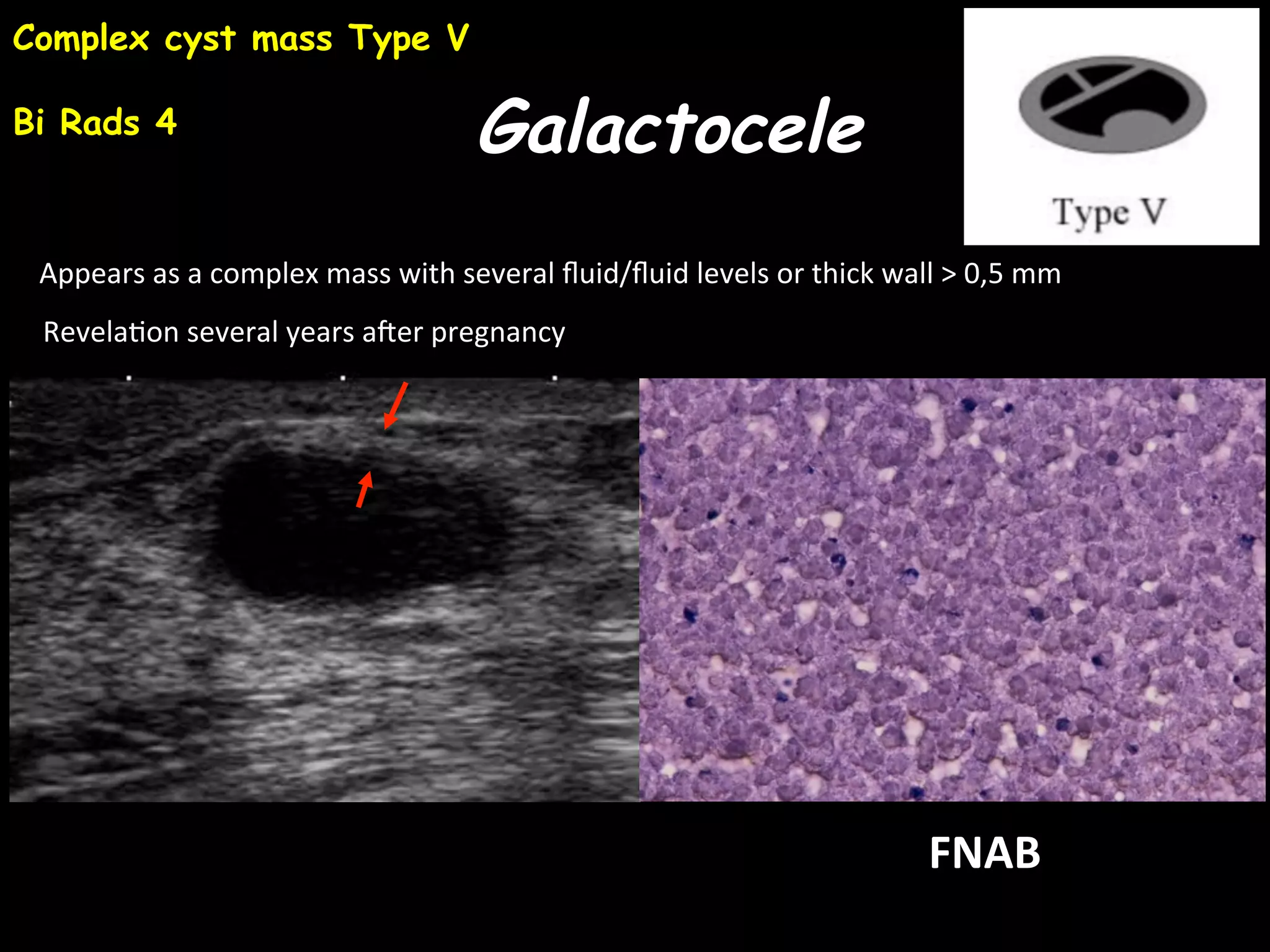 Complex cyst mass Type V

Bi Rads 4

Galactocele

Type V

Appears as a complex mass with several fluid/fluid levels or thick wall > 0,5 mm

Revelation several years after pregnancy

FNAB